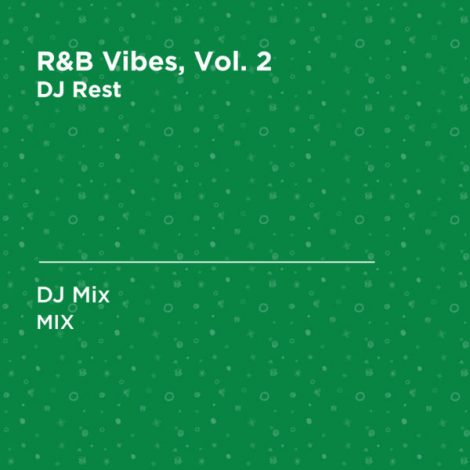 R&B Vibes, Vol. 2
DJ Rest

DJ Mix
MIX